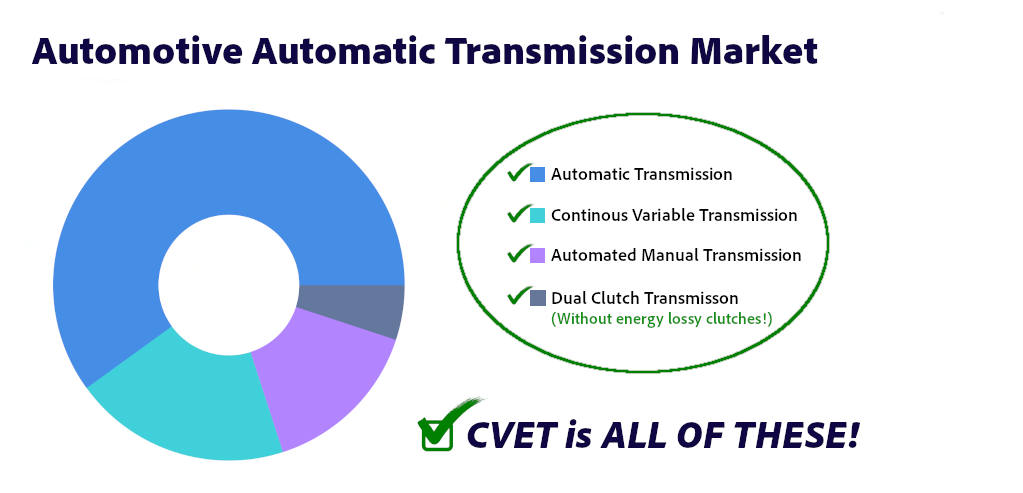 Automotive Automatic Transmission Market

Automatic Transmission

Continous Variable Transmission

Automated Manual Transmission

Dual Clutch Transmisson
(Without energy lossy clutches!)

CVET is ALL OF THESE!